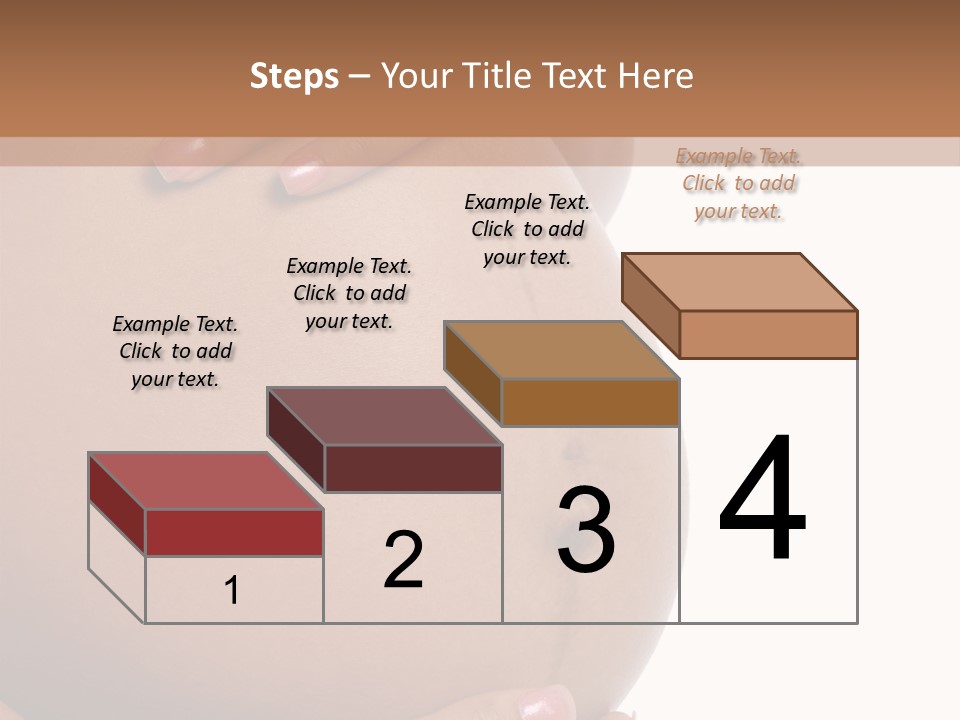 Steps – Your Title Text Here

Example Text. Click to add your text.

Example Text. Click to add your text.

Example Text. Click to add your text.

Example Text. Click to add your text.

1

2

3

4